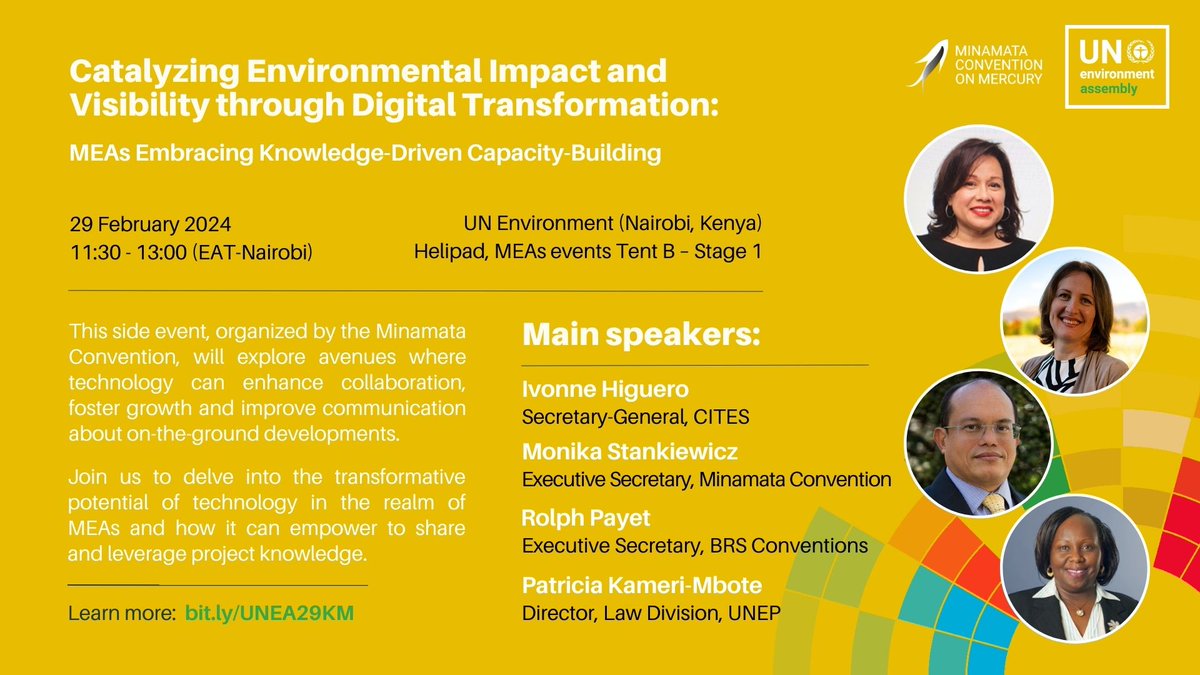 MINAMATA CONVENTION ON MERCURY

UN environment assembly

Catalyzing Environmental Impact and Visibility through Digital Transformation:

MEAs Embracing Knowledge-Driven Capacity-Building

29 February 2024
11:30 - 13:00 (EAT-Nairobi)

UN Environment (Nairobi, Kenya)
Helipad, MEAs events Tent B – Stage 1

This side event, organized by the Minamata Convention, will explore avenues where technology can enhance collaboration, foster growth and improve communication about on-the-ground developments.

Join us to delve into the transformative potential of technology in the realm of MEAs and how it can empower to share and leverage project knowledge.

Learn more: bit.ly/UNEA29KM

Main speakers:

Ivonne Higuero
Secretary-General, CITES

Monika Stankiewicz
Executive Secretary, Minamata Convention

Rolph Payet
Executive Secretary, BRS Conventions

Patricia Kameri-Mbote
Director, Law Division, UNEP